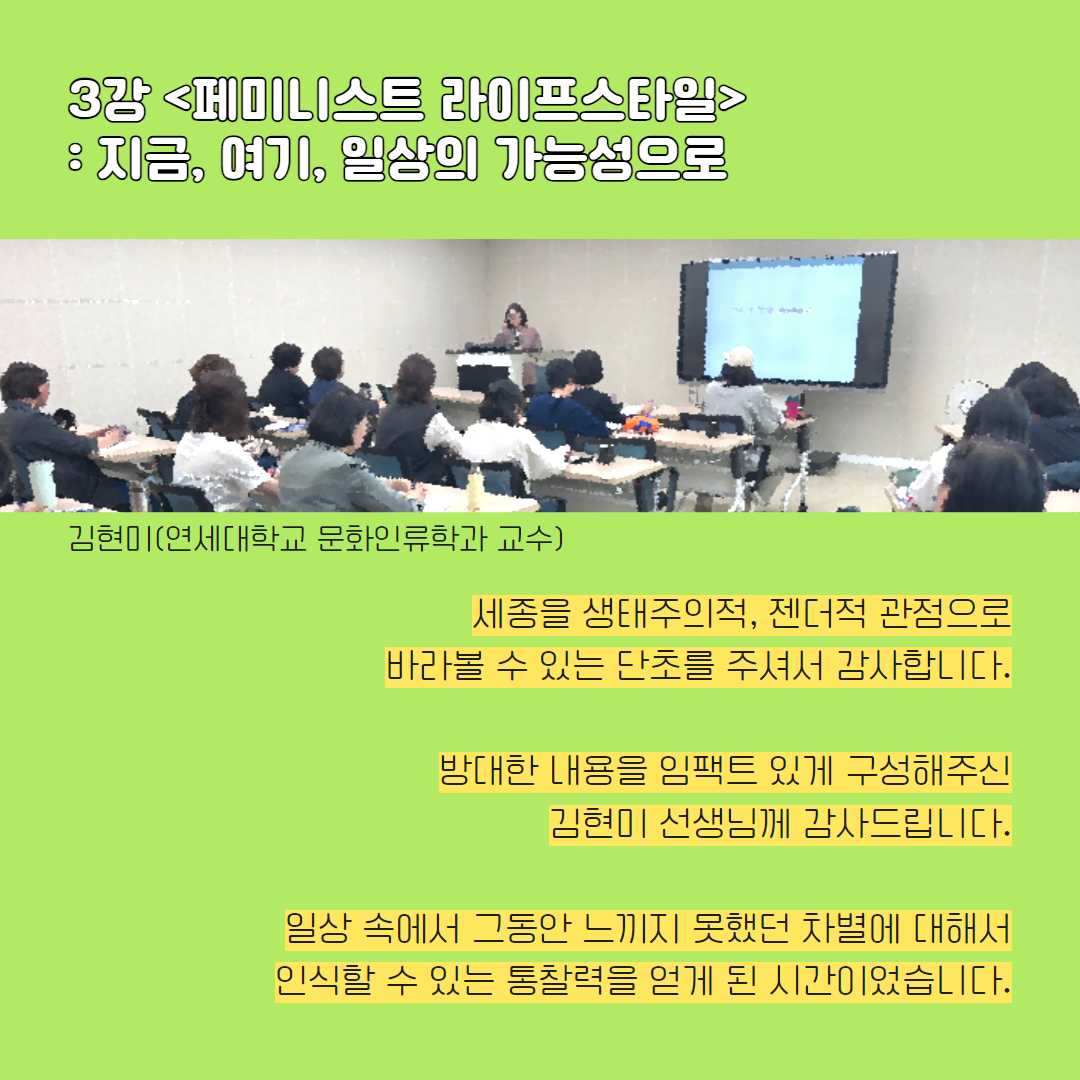 3강 <페미니스트 라이프스타일>
: 지금, 여기, 일상의 가능성으로

김현미(연세대학교 문화인류학과 교수)

세종을 생태주의적, 젠더적 관점으로
바라볼 수 있는 단초를 주셔서 감사합니다.

방대한 내용을 임팩트 있게 구성해주신
김현미 선생님께 감사드립니다.

일상 속에서 그동안 느끼지 못했던 차별에 대해서
인식할 수 있는 통찰력을 얻게 된 시간이었습니다.